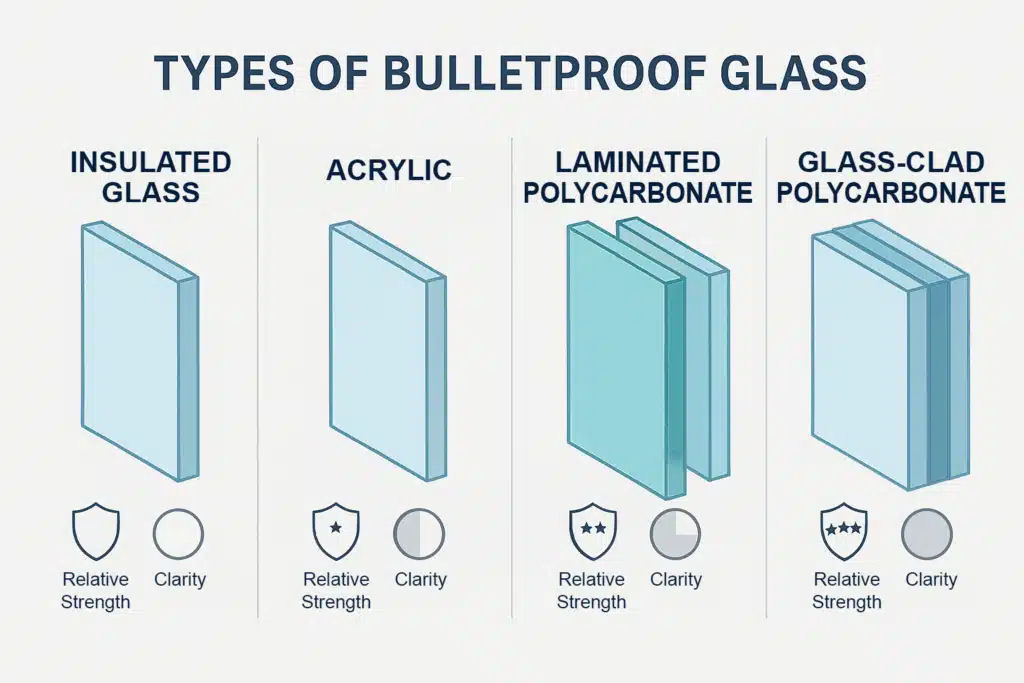 TYPES OF BULLETPROOF GLASS

INSULATED GLASS

Relative Strength

Clarity

ACRYLIC

Relative Strength

Clarity

LAMINATED POLYCARBONATE

Relative Strength

Clarity

GLASS-CLAD POLYCARBONATE

Relative Strength

Clarity